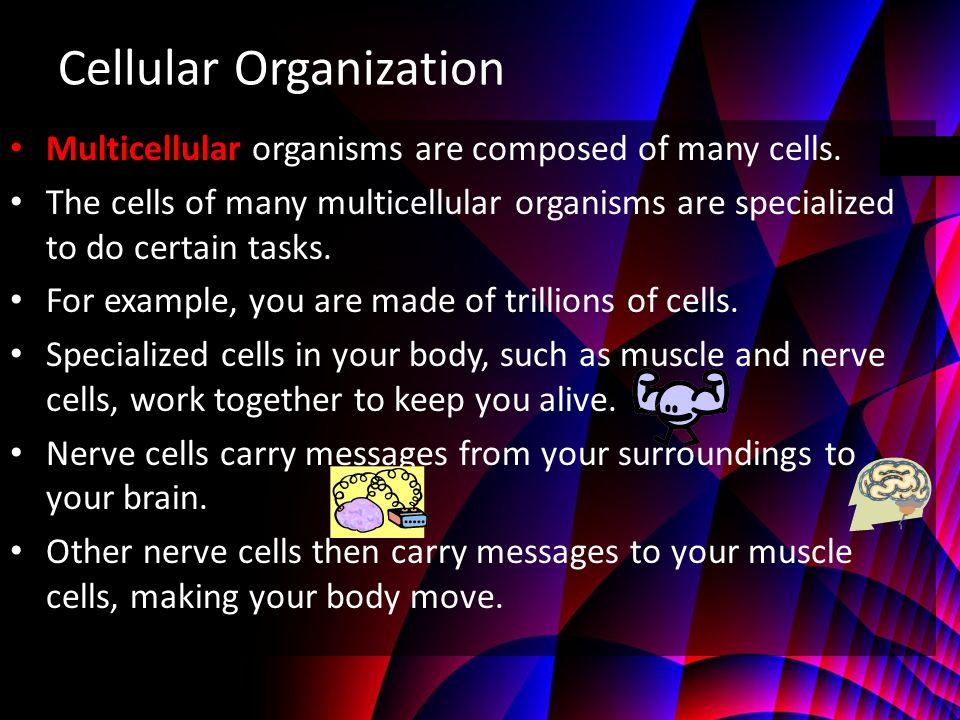 Cellular Organization

• Multicellular organisms are composed of many cells.

• The cells of many multicellular organisms are specialized to do certain tasks.

• For example, you are made of trillions of cells.

• Specialized cells in your body, such as muscle and nerve cells, work together to keep you alive.

• Nerve cells carry messages from your surroundings to your brain.

• Other nerve cells then carry messages to your muscle cells, making your body move.